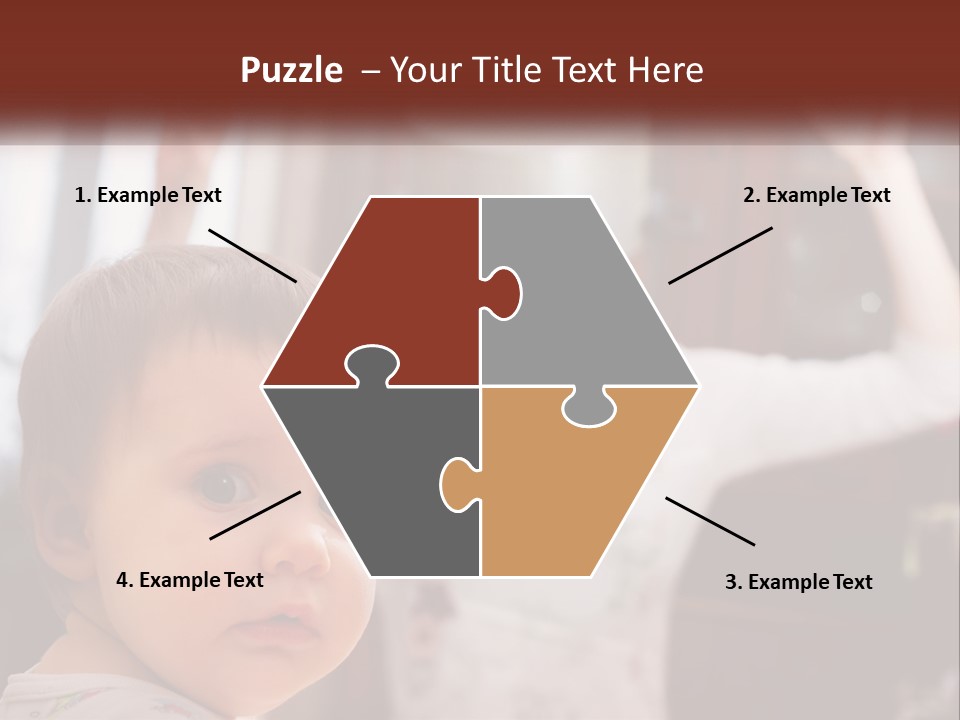 Puzzle – Your Title Text Here

1. Example Text

2. Example Text

4. Example Text

3. Example Text